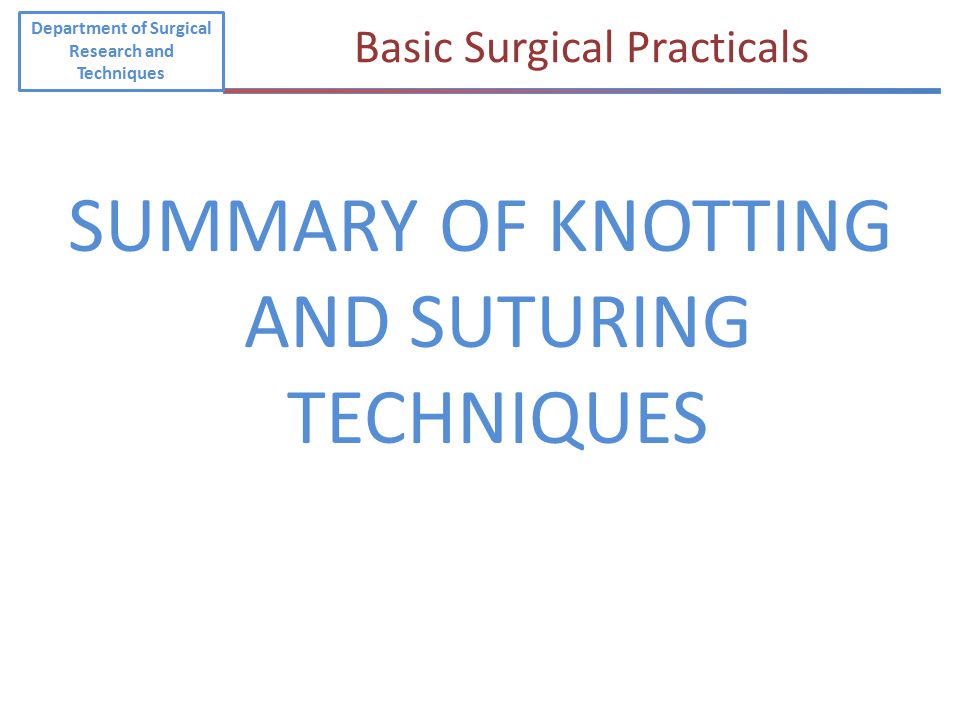 Department of Surgical Research and Techniques

Basic Surgical Practicals

SUMMARY OF KNOTTING AND SUTURING TECHNIQUES